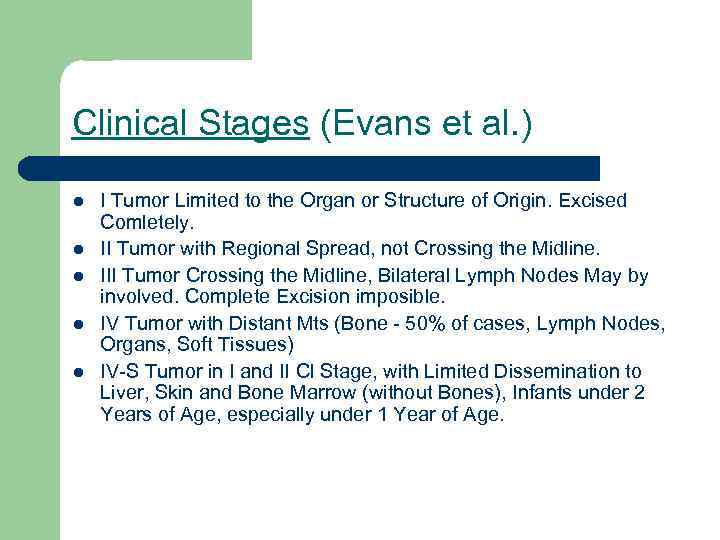 Clinical Stages (Evans et al.)

- I Tumor Limited to the Organ or Structure of Origin. Excised Comletely.
- II Tumor with Regional Spread, not Crossing the Midline.
- III Tumor Crossing the Midline, Bilateral Lymph Nodes May by involved. Complete Excision imposible.
- IV Tumor with Distant Mts (Bone - 50% of cases, Lymph Nodes, Organs, Soft Tissues)
- IV-S Tumor in I and II Cl Stage, with Limited Dissemination to Liver, Skin and Bone Marrow (without Bones), Infants under 2 Years of Age, especially under 1 Year of Age.